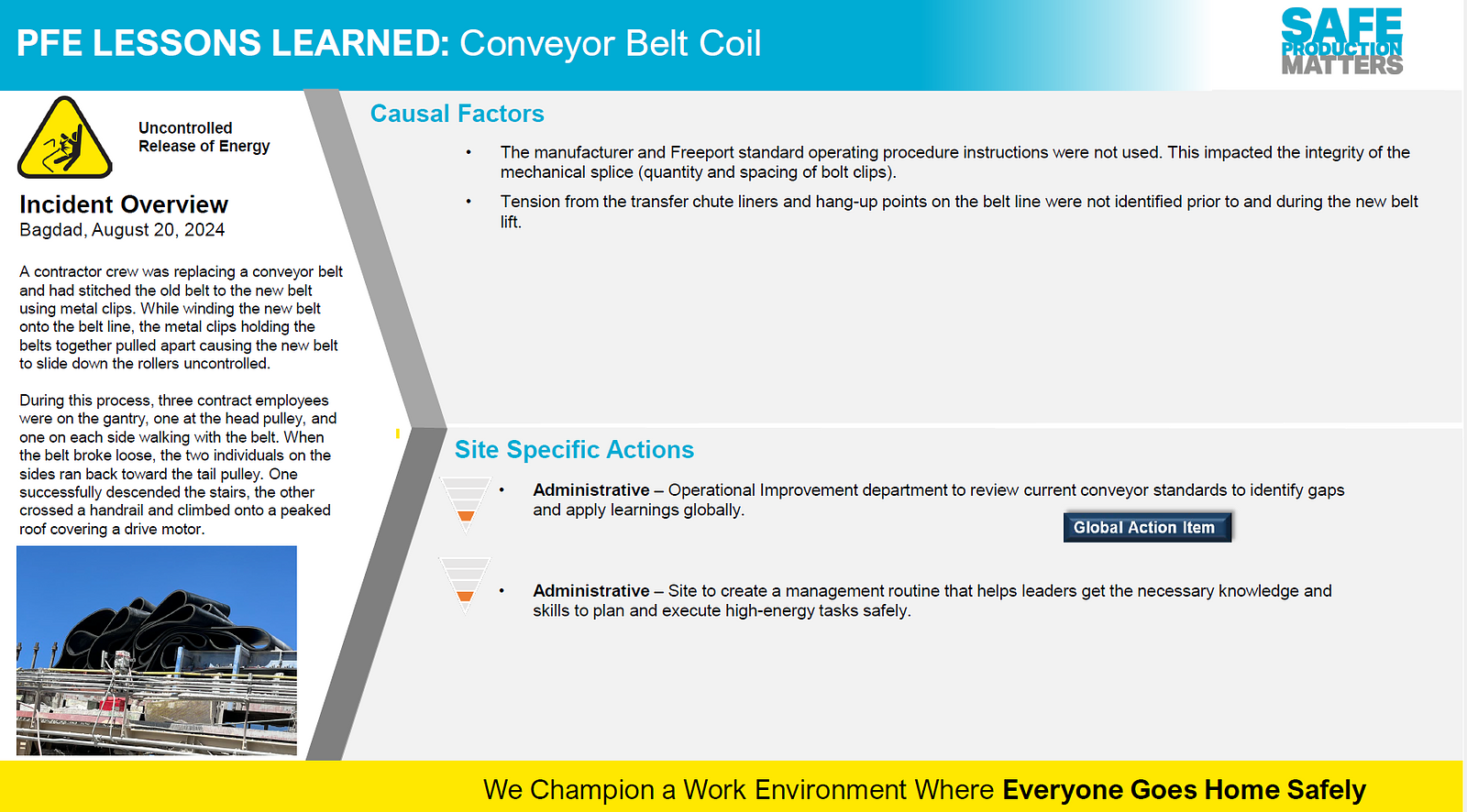 PFE LESSONS LEARNED: Conveyor Belt Coil

SAFE PRODUCTION MATTERS

Uncontrolled Release of Energy

Incident Overview
Bagdad, August 20, 2024

A contractor crew was replacing a conveyor belt and had stitched the old belt to the new belt using metal clips. While winding the new belt onto the belt line, the metal clips holding the belts together pulled apart causing the new belt to slide down the rollers uncontrolled.

During this process, three contract employees were on the gantry, one at the head pulley, and one on each side walking with the belt. When the belt broke loose, the two individuals on the sides ran back toward the tail pulley. One successfully descended the stairs, the other crossed a handrail and climbed onto a peaked roof covering a drive motor.

Causal Factors

• The manufacturer and Freeport standard operating procedure instructions were not used. This impacted the integrity of the mechanical splice (quantity and spacing of bolt clips).

• Tension from the transfer chute liners and hang-up points on the belt line were not identified prior to and during the new belt lift.

Site Specific Actions

• Administrative – Operational Improvement department to review current conveyor standards to identify gaps and apply learnings globally.

Global Action Item

• Administrative – Site to create a management routine that helps leaders get the necessary knowledge and skills to plan and execute high-energy tasks safely.

We Champion a Work Environment Where Everyone Goes Home Safely